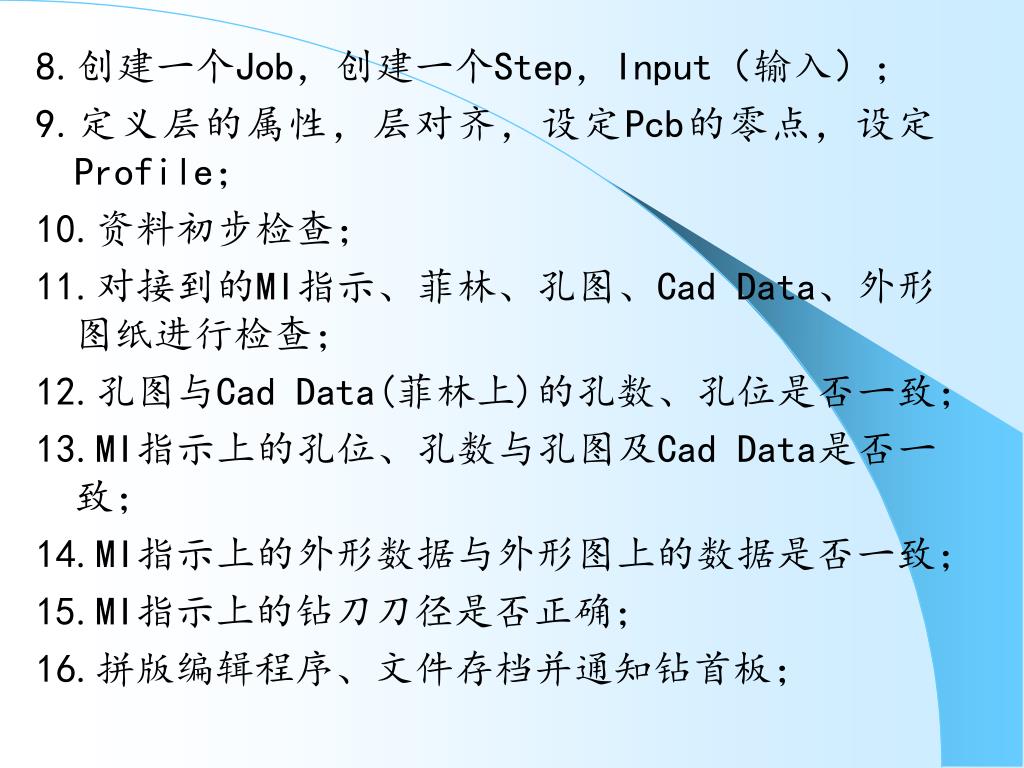 8.创建一个Job，创建一个Step，Input（输入）；

9.定义层的属性，层对齐，设定Pcb的零点，设定Profile;

10.资料初步检查;

11.对接到的MI指示、菲林、孔图、Cad Data、外形图纸进行检查;

12.孔图与Cad Data(菲林上)的孔数、孔位是否一致;

13.MI指示上的孔位、孔数与孔图及Cad Data是否一致;

14.MI指示上的外形数据与外形图上的数据是否一致;

15.MI指示上的钻刀刀径是否正确;

16.拼版编辑程序、文件存档并通知钻首板;